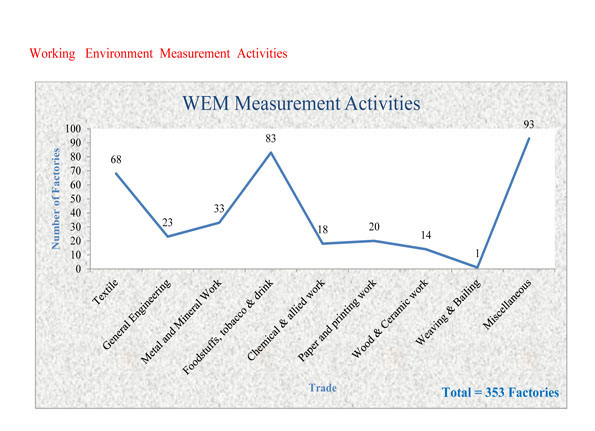 Working Environment Measurement Activities

WEM Measurement Activities

Number of Factories

100
90
80
70
60
50
40
30
20
10
0

68
23
33
83
18
20
14
1
93

Textile
General Engineering
Metal and Mineral Work
Foodstuffs, tobacco & drink
Chemical & allied work
Paper and printing work
Wood & Ceramic work
Weaving & Bailing
Miscellaneous

Trade

Total = 353 Factories